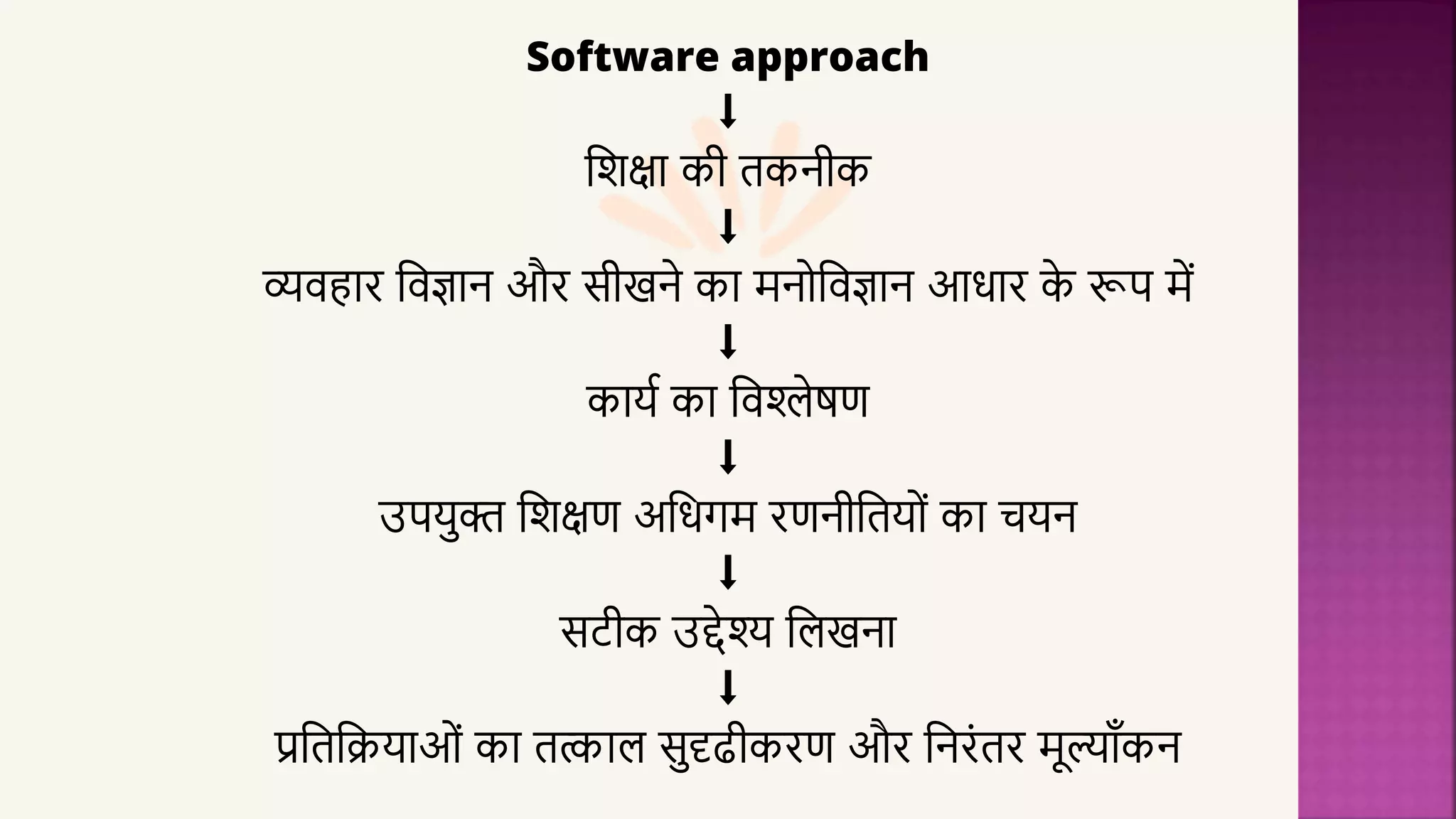 Software approach
↓
शिक्षा की तकनीक
↓
व्यवहार विज्ञान और सीखने का मनोविज्ञान आधार के रूप में
↓
कार्य का विश्लेषण
↓
उपयुक्त शिक्षण अधिगम रणनीतियों का चयन
↓
सटीक उद्देश्य लिखना
↓
प्रतिक्रियाओं का तत्काल सुदृढीकरण और निरंतर मूल्याँकन